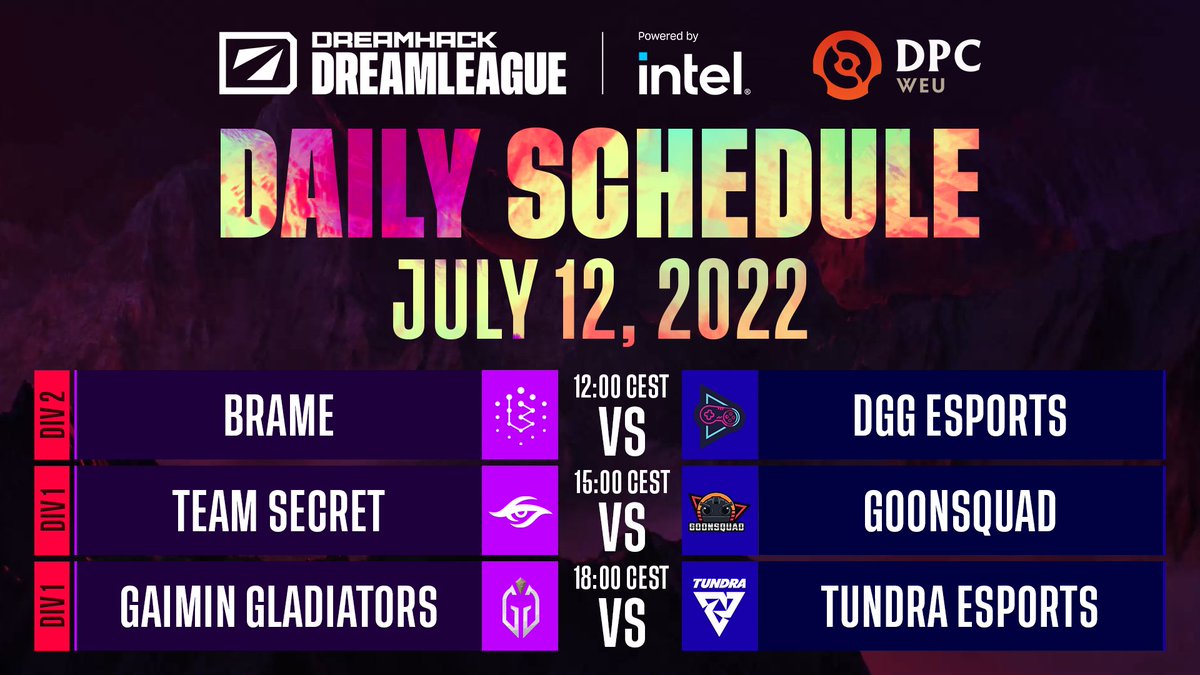 DREAMHACK DREAMLEAGUE

Powered by intel.

DPC WEU

DAILY SCHEDULE

JULY 12, 2022

DIV 2 BRAME 12:00 CEST VS DGG ESPORTS

DIV 1 TEAM SECRET 15:00 CEST VS GOONSQUAD GOONSQUAD

DIV 1 GAIMIN GLADIATORS 18:00 CEST VS TUNDRA TUNDRA ESPORTS